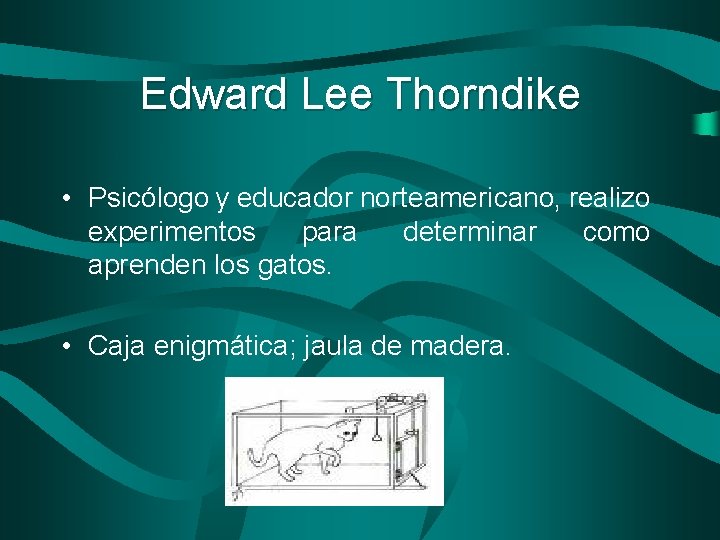 Edward Lee Thorndike

• Psicólogo y educador norteamericano, realizo experimentos para determinar como aprenden los gatos.

• Caja enigmática; jaula de madera.